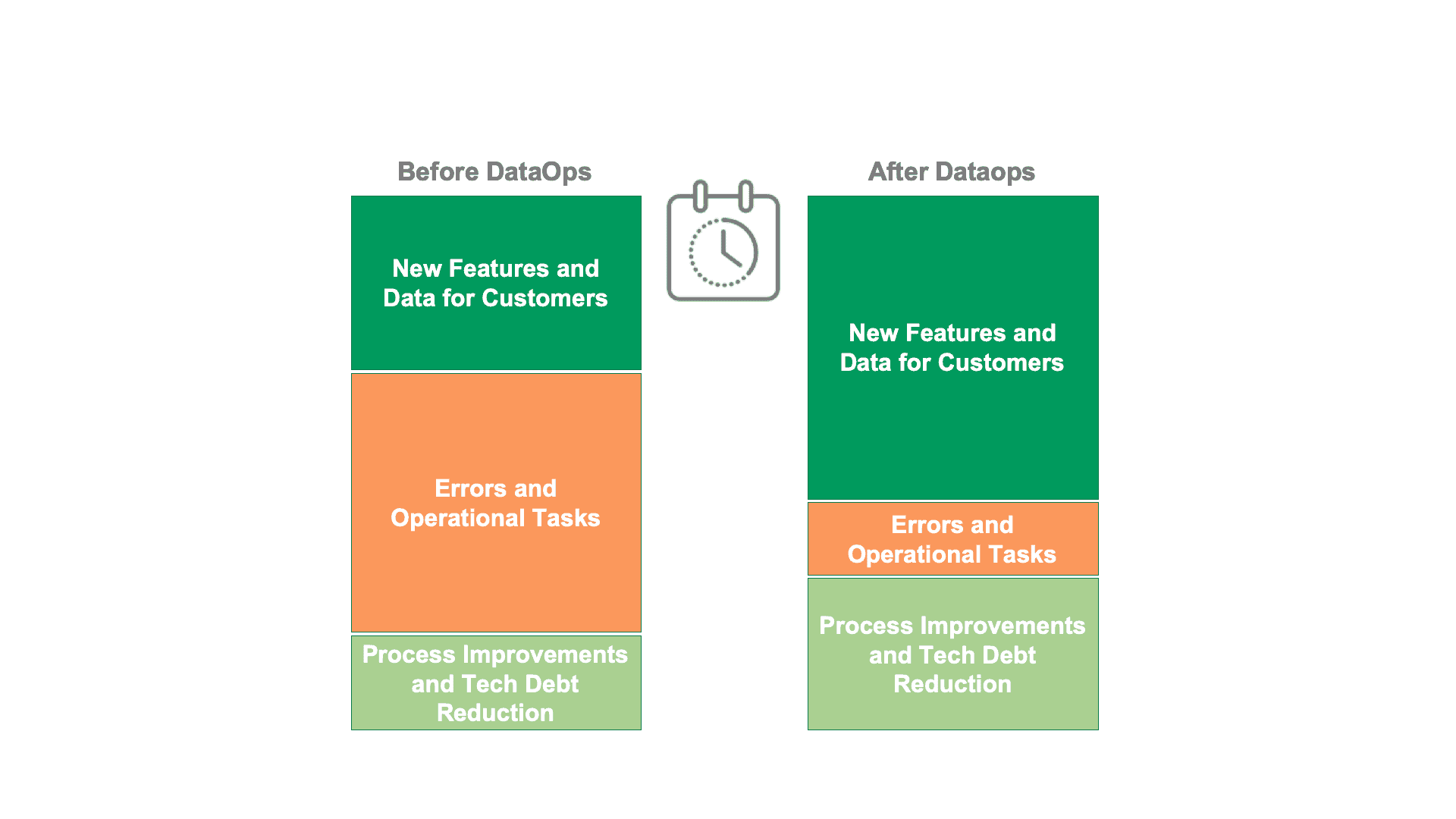 Before DataOps

New Features and Data for Customers

Errors and Operational Tasks

Process Improvements and Tech Debt Reduction

After Dataops

New Features and Data for Customers

Errors and Operational Tasks

Process Improvements and Tech Debt Reduction